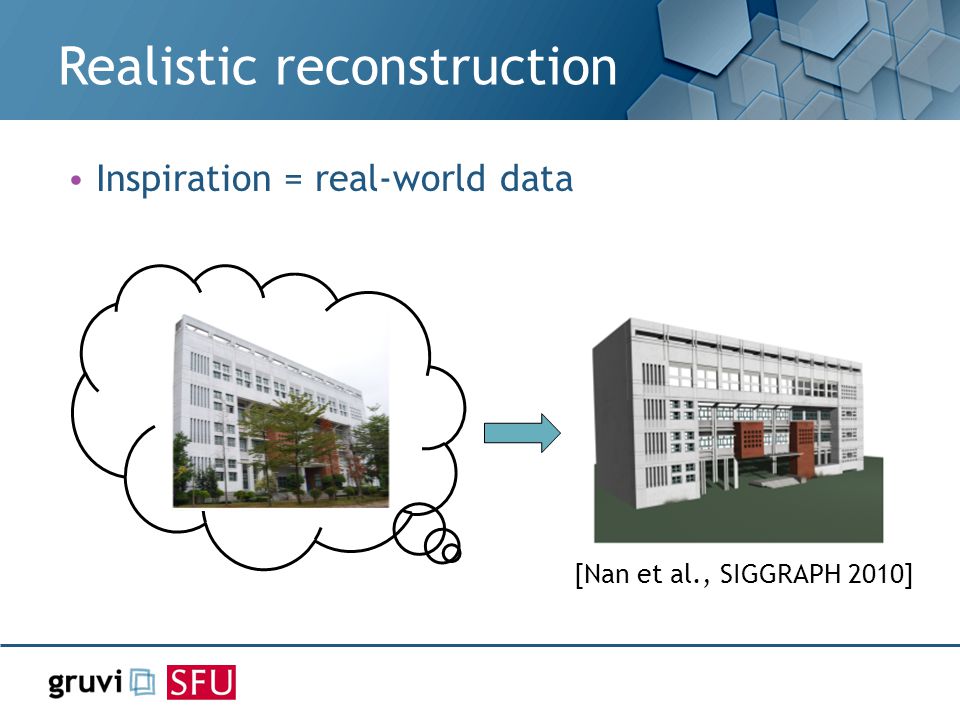 Realistic reconstruction

• Inspiration = real-world data

[Nan et al., SIGGRAPH 2010]

gruvi SFU